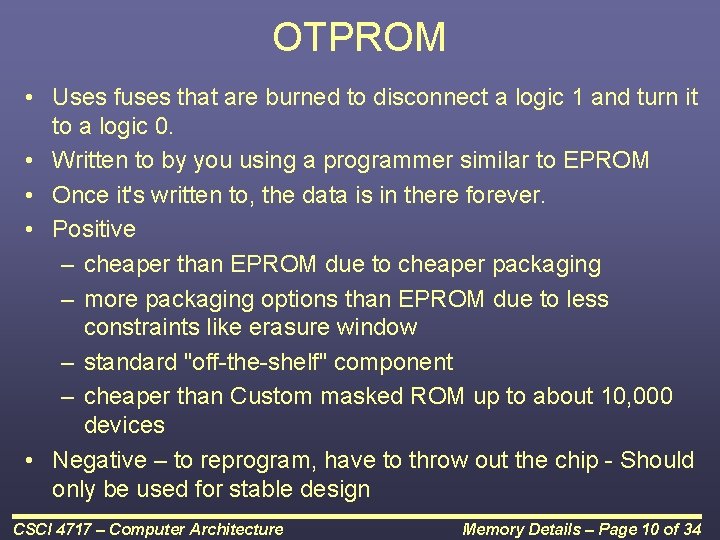 OTPROM

• Uses fuses that are burned to disconnect a logic 1 and turn it to a logic 0.
• Written to by you using a programmer similar to EPROM
• Once it's written to, the data is in there forever.
• Positive
– cheaper than EPROM due to cheaper packaging
– more packaging options than EPROM due to less constraints like erasure window
– standard "off-the-shelf" component
– cheaper than Custom masked ROM up to about 10,000 devices
• Negative – to reprogram, have to throw out the chip - Should only be used for stable design

CSCI 4717 – Computer Architecture

Memory Details – Page 10 of 34